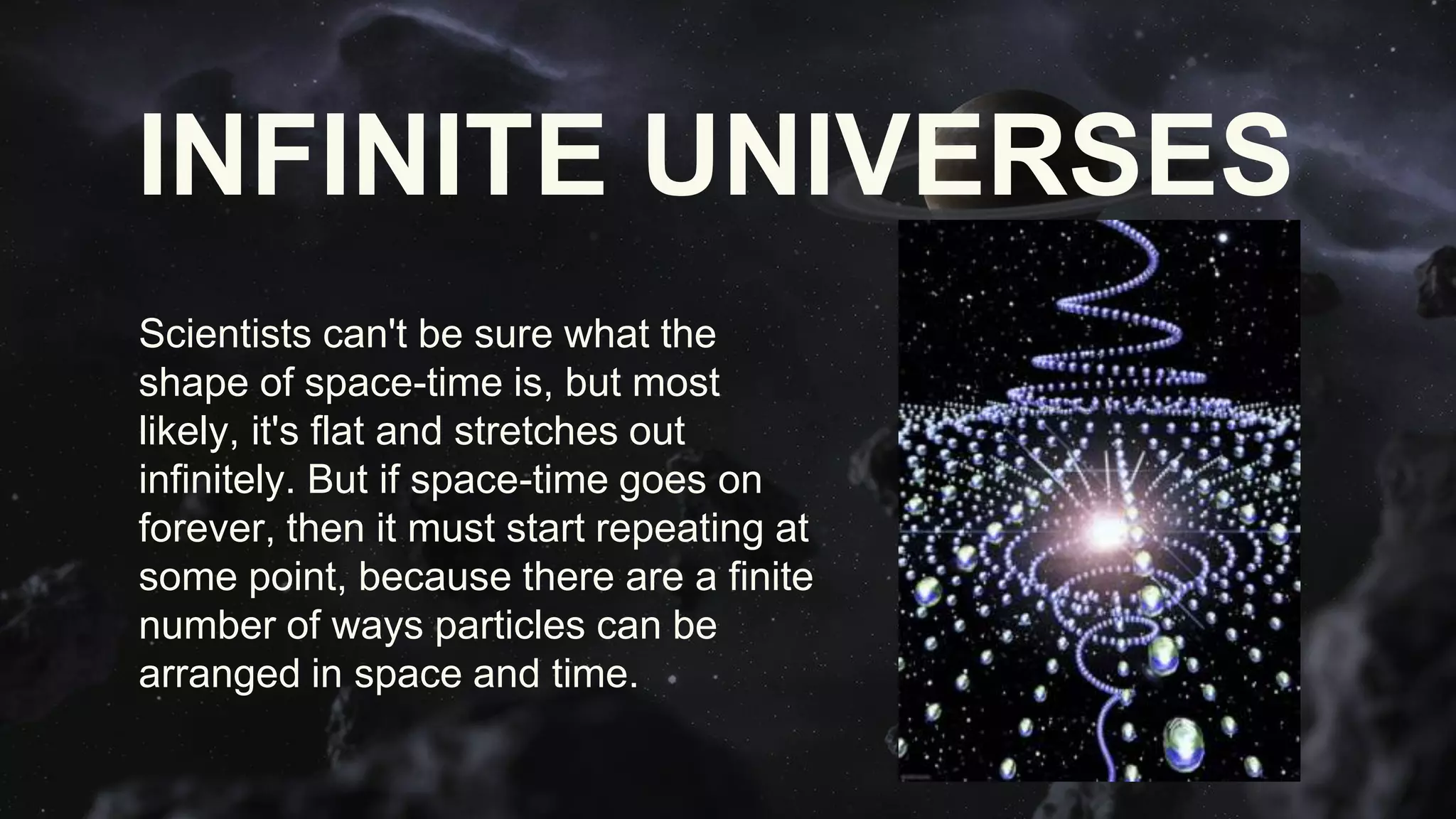 INFINITE UNIVERSES

Scientists can't be sure what the shape of space-time is, but most likely, it's flat and stretches out infinitely. But if space-time goes on forever, then it must start repeating at some point, because there are a finite number of ways particles can be arranged in space and time.